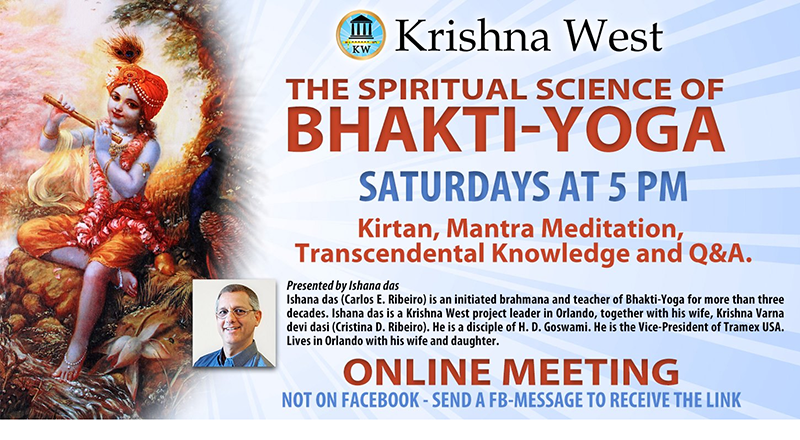 KW

Krishna West

THE SPIRITUAL SCIENCE OF
BHAKTI-YOGA

SATURDAYS AT 5 PM

Kirtan, Mantra Meditation, Transcendental Knowledge and Q&A.

Presented by Ishana das
Ishana das (Carlos E. Ribeiro) is an initiated brahmana and teacher of Bhakti-Yoga for more than three decades. Ishana das is a Krishna West project leader in Orlando, together with his wife, Krishna Varna devi dasi (Cristina D. Ribeiro). He is a disciple of H. D. Goswami. He is the Vice-President of Tramex USA. Lives in Orlando with his wife and daughter.

ONLINE MEETING
NOT ON FACEBOOK - SEND A FB-MESSAGE TO RECEIVE THE LINK